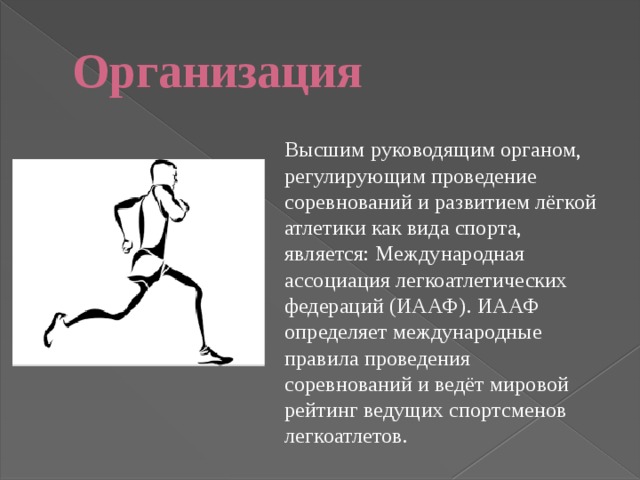 Организация

Высшим руководящим органом, регулирующим проведение соревнований и развитием лёгкой атлетики как вида спорта, является: Международная ассоциация легкоатлетических федераций (ИААФ). ИААФ определяет международные правила проведения соревнований и ведёт мировой рейтинг ведущих спортсменов легкоатлетов.